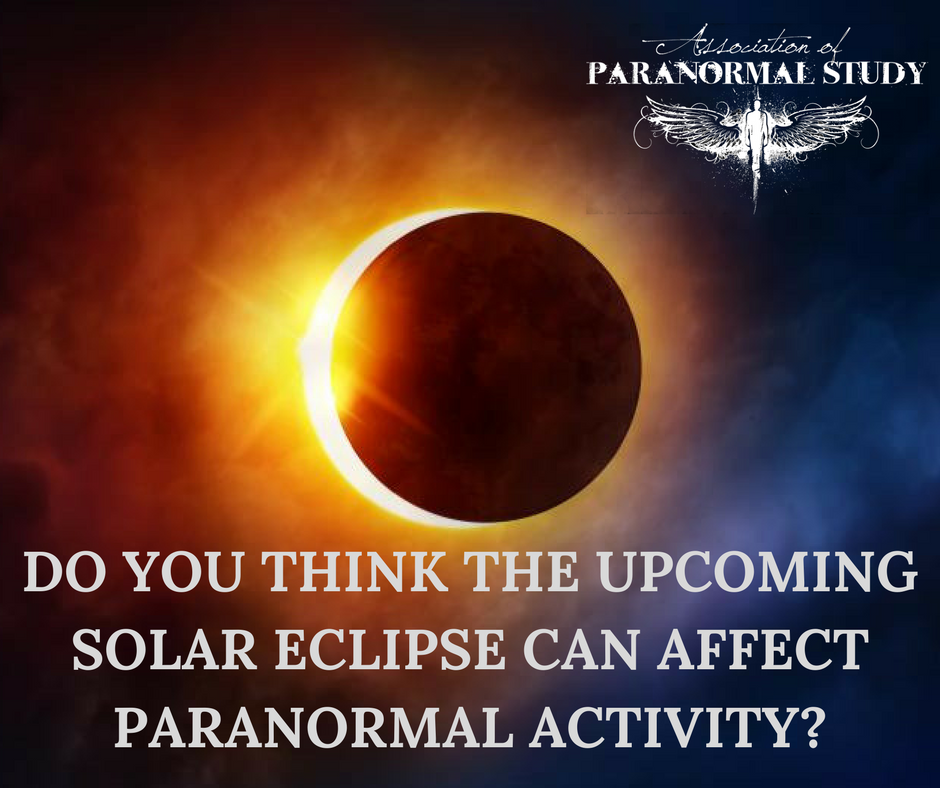 Association of
PARANORMAL STUDY

DO YOU THINK THE UPCOMING SOLAR ECLIPSE CAN AFFECT PARANORMAL ACTIVITY?